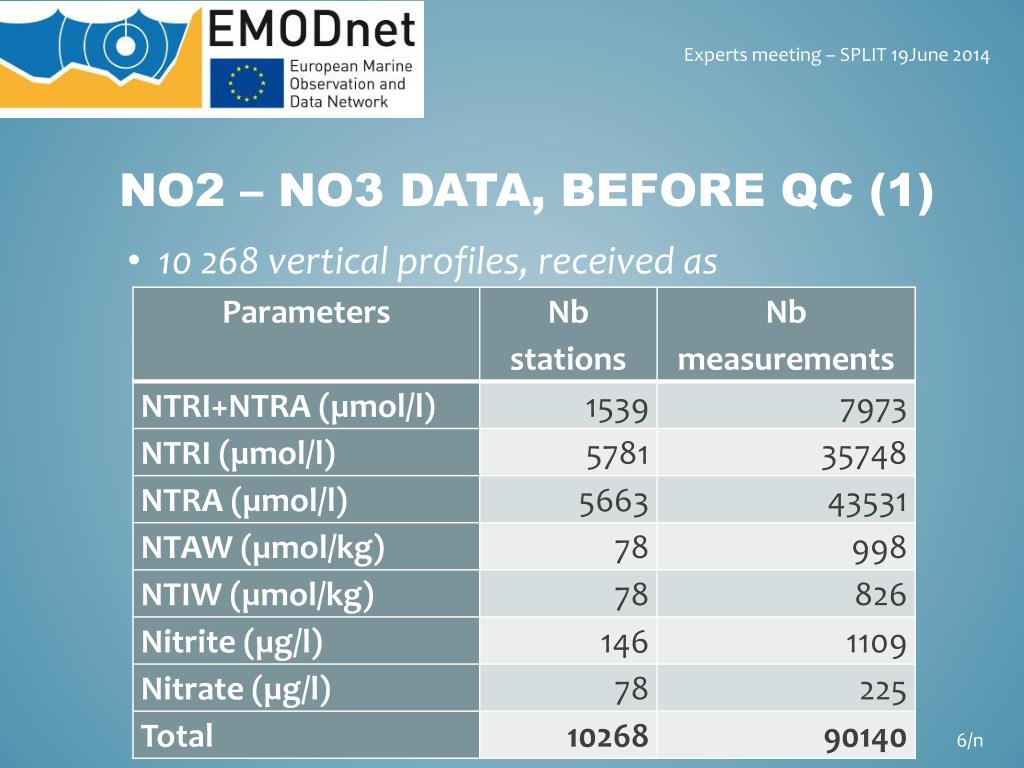 EMODnet
European Marine Observation and Data Network

Experts meeting – SPLIT 19June 2014

NO2 – NO3 DATA, BEFORE QC (1)

• 10 268 vertical profiles, received as

| Parameters | Nb stations | Nb measurements |
|---|---|---|
| NTRI+NTRA (µmol/l) | 1539 | 7973 |
| NTRI (µmol/l) | 5781 | 35748 |
| NTRA (µmol/l) | 5663 | 43531 |
| NTAW (µmol/kg) | 78 | 998 |
| NTIW (µmol/kg) | 78 | 826 |
| Nitrite (µg/l) | 146 | 1109 |
| Nitrate (µg/l) | 78 | 225 |
| Total | 10268 | 90140 |

6/n